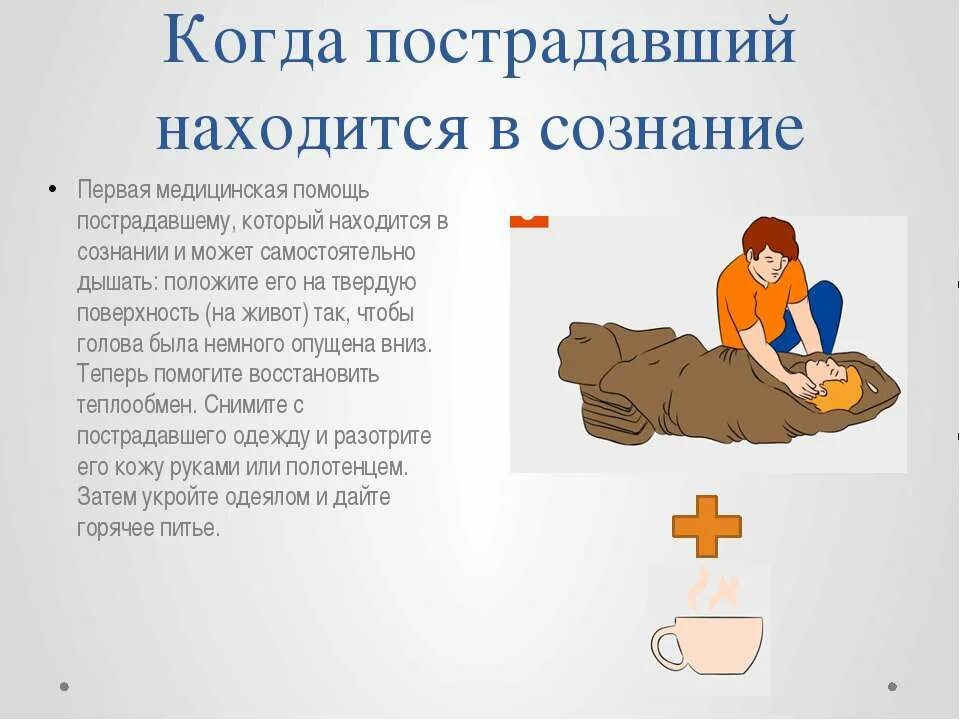 Когда пострадавший находится в сознание

• Первая медицинская помощь пострадавшему, который находится в сознании и может самостоятельно дышать: положите его на твердую поверхность (на живот) так, чтобы голова была немного опущена вниз. Теперь помогите восстановить теплообмен. Снимите с пострадавшего одежду и разотрите его кожу руками или полотенцем. Затем укройте одеялом и дайте горячее питье.